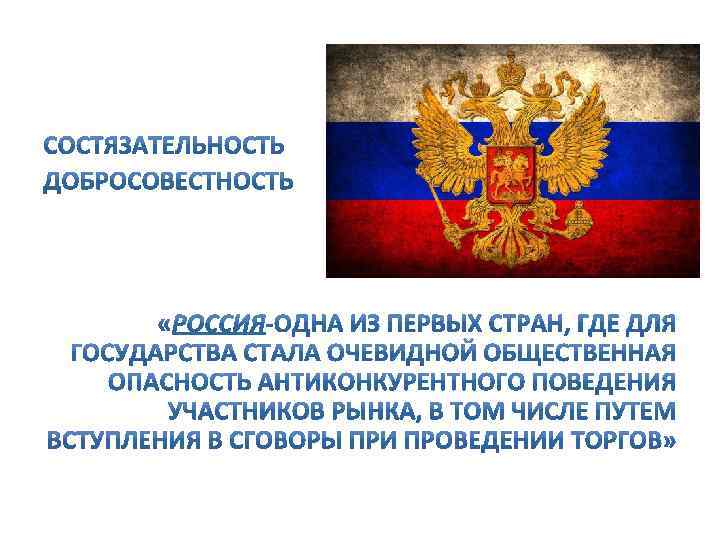 СОСТЯЗАТЕЛЬНОСТЬ
ДОБРОСОВЕСТНОСТЬ

«РОССИЯ-ОДНА ИЗ ПЕРВЫХ СТРАН, ГДЕ ДЛЯ ГОСУДАРСТВА СТАЛА ОЧЕВИДНОЙ ОБЩЕСТВЕННАЯ ОПАСНОСТЬ АНТИКОНКУРЕНТНОГО ПОВЕДЕНИЯ УЧАСТНИКОВ РЫНКА, В ТОМ ЧИСЛЕ ПУТЕМ ВСТУПЛЕНИЯ В СГОВОРЫ ПРИ ПРОВЕДЕНИИ ТОРГОВ»